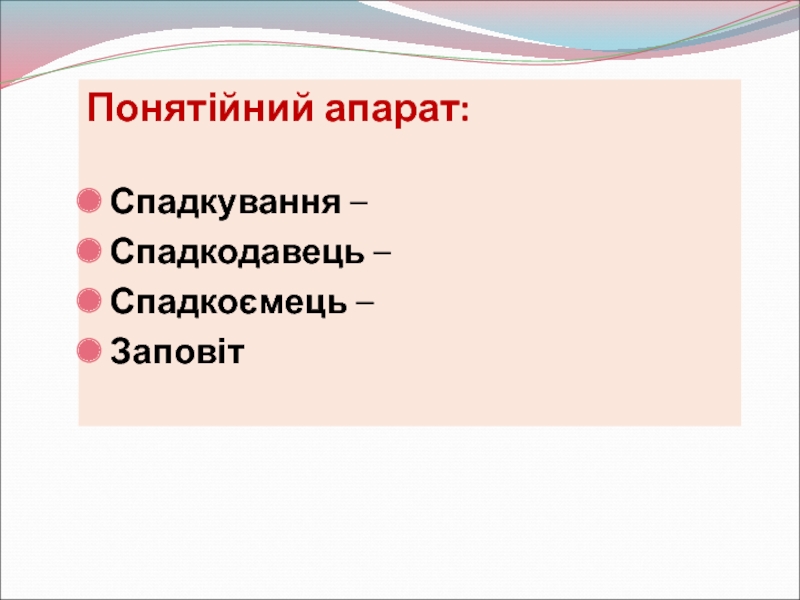 Понятійний апарат:

Спадкування –
Спадкодавець –
Спадкоємець –
Заповіт